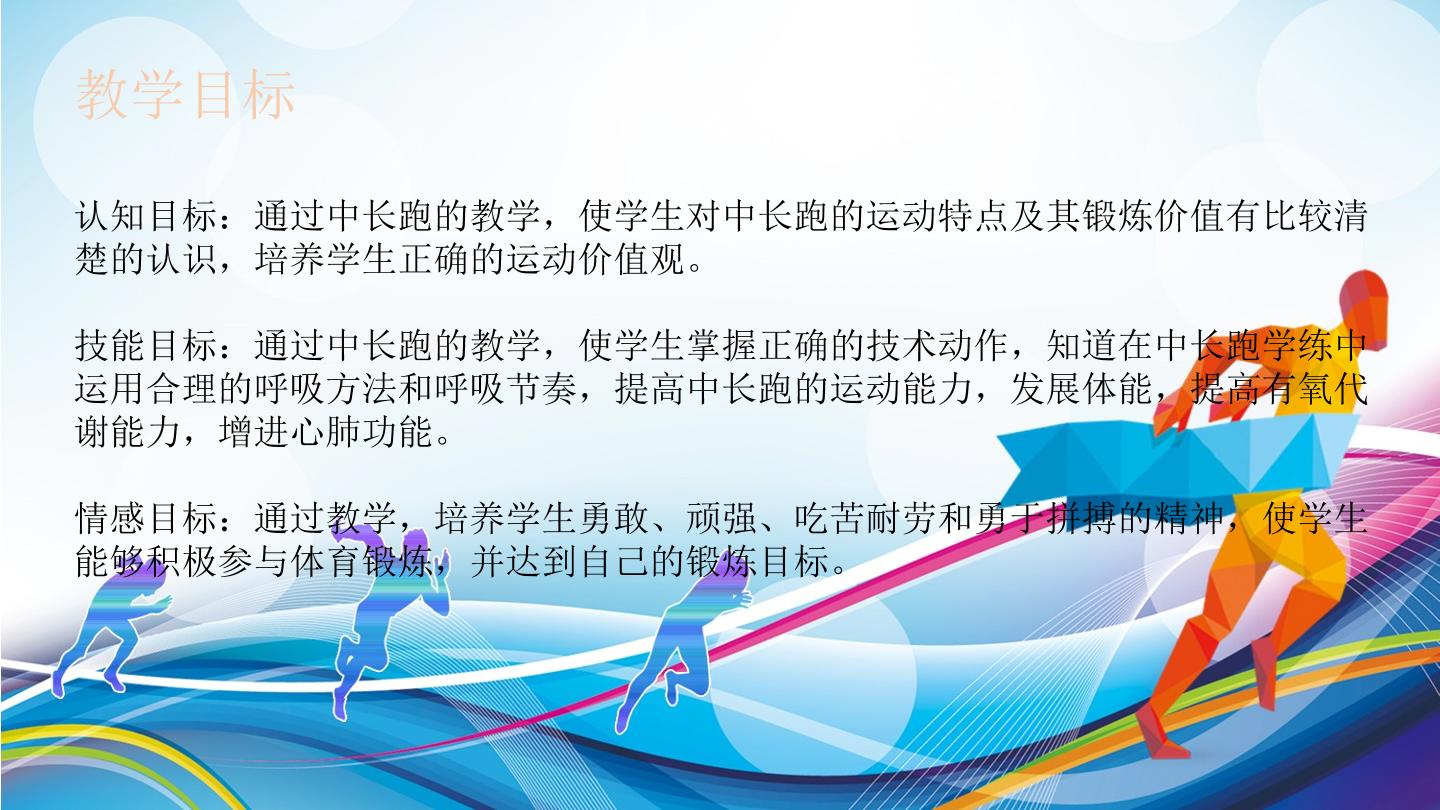 教学目标

认知目标：通过中长跑的教学，使学生对中长跑的运动特点及其锻炼价值有比较清楚的认识，培养学生正确的运动价值观。

技能目标：通过中长跑的教学，使学生掌握正确的技术动作，知道在中长跑学练中运用合理的呼吸方法和呼吸节奏，提高中长跑的运动能力，发展体能，提高有氧代谢能力，增进心肺功能。

情感目标：通过教学，培养学生勇敢、顽强、吃苦耐劳和勇于拼搏的精神，使学生能够积极参与体育锻炼，并达到自己的锻炼目标。